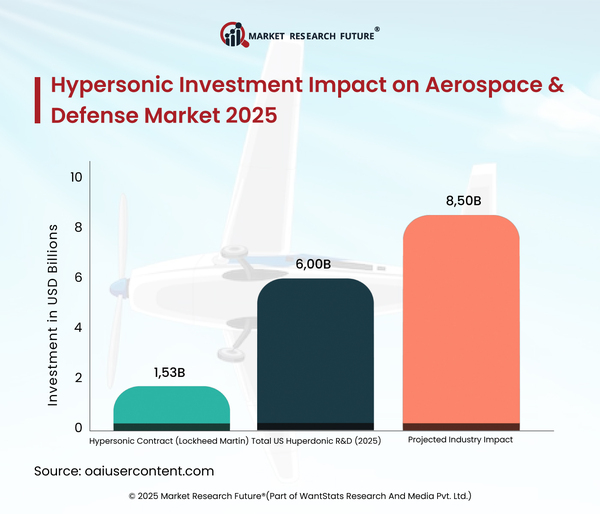 MARKET RESEARCH FUTURE®

Hypersonic Investment Impact on Aerospace & Defense Market 2025

Investment in USD Billions

10
8
6
4
2
0

1,53B
6,00B
8,50B

Hypersonic Contract (Lockheed Martin)
Total US Huperdonic R&D (2025)
Projected Industry Impact

Source: oaiusercontent.com

© 2025 Market Research Future®(Part of WantStats Research And Media Pvt. Ltd.)